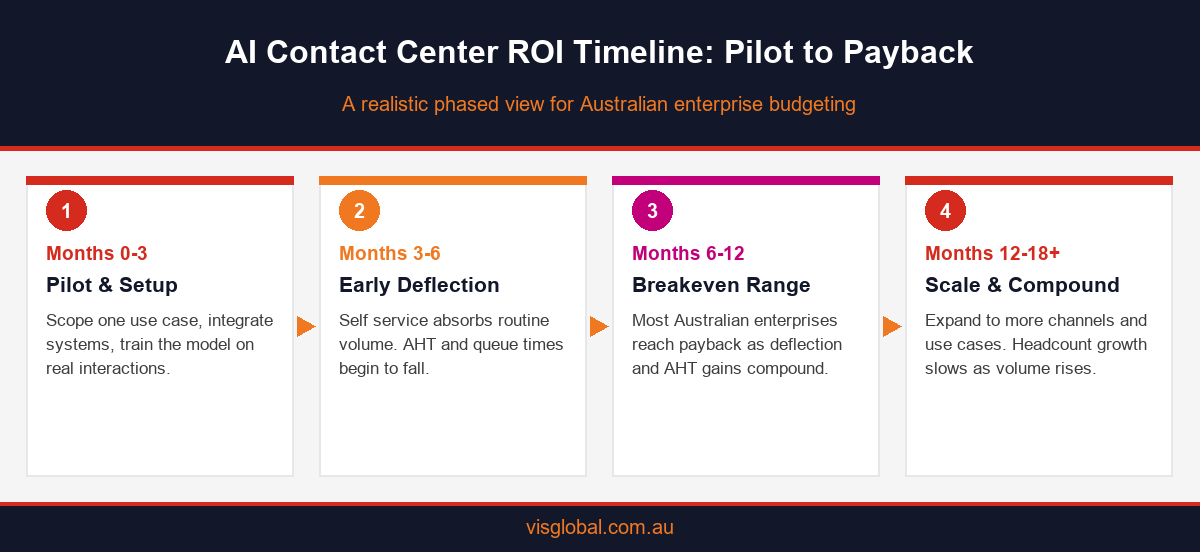 AI Contact Center ROI Timeline: Pilot to Payback

A realistic phased view for Australian enterprise budgeting

1

Months 0-3

Pilot & Setup

Scope one use case, integrate systems, train the model on real interactions.

2

Months 3-6

Early Deflection

Self service absorbs routine volume. AHT and queue times begin to fall.

3

Months 6-12

Breakeven Range

Most Australian enterprises reach payback as deflection and AHT gains compound.

4

Months 12-18+

Scale & Compound

Expand to more channels and use cases. Headcount growth slows as volume rises.

visglobal.com.au